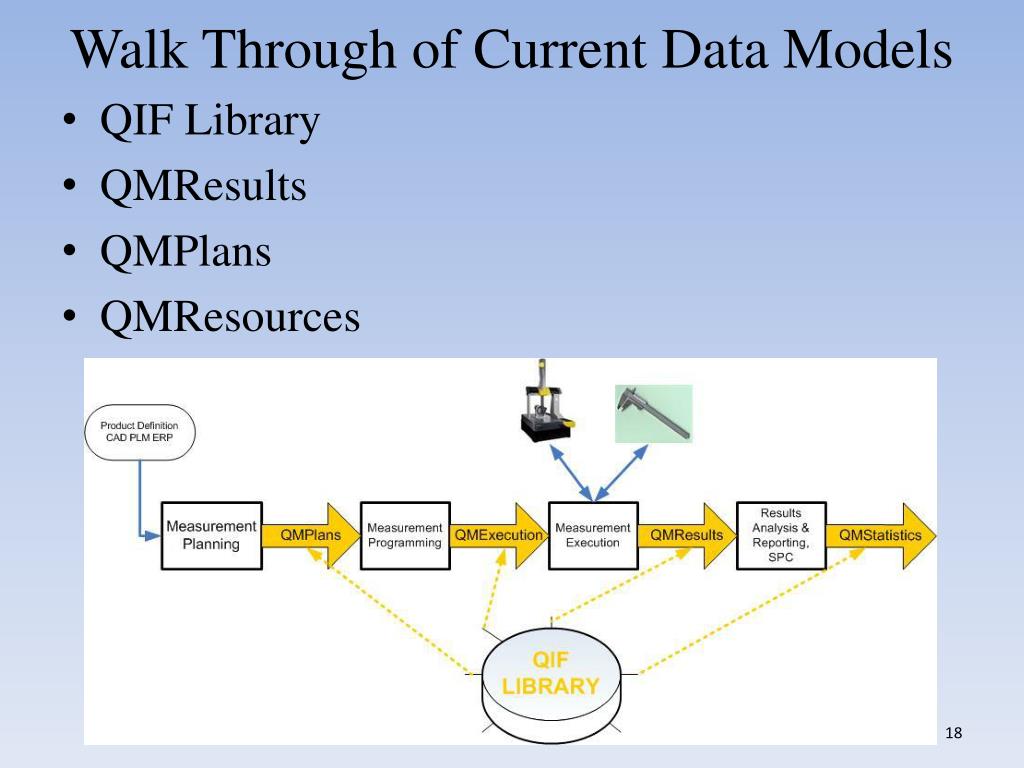 Walk Through of Current Data Models

• QIF Library
• QMResults
• QMPlans
• QMResources

Product Definition CAD PLM ERP

Measurement Planning

QMPlans

Measurement Programming

QMExecution

Measurement Execution

QMResults

Results Analysis & Reporting, SPC

QMStatistics

QIF LIBRARY

18